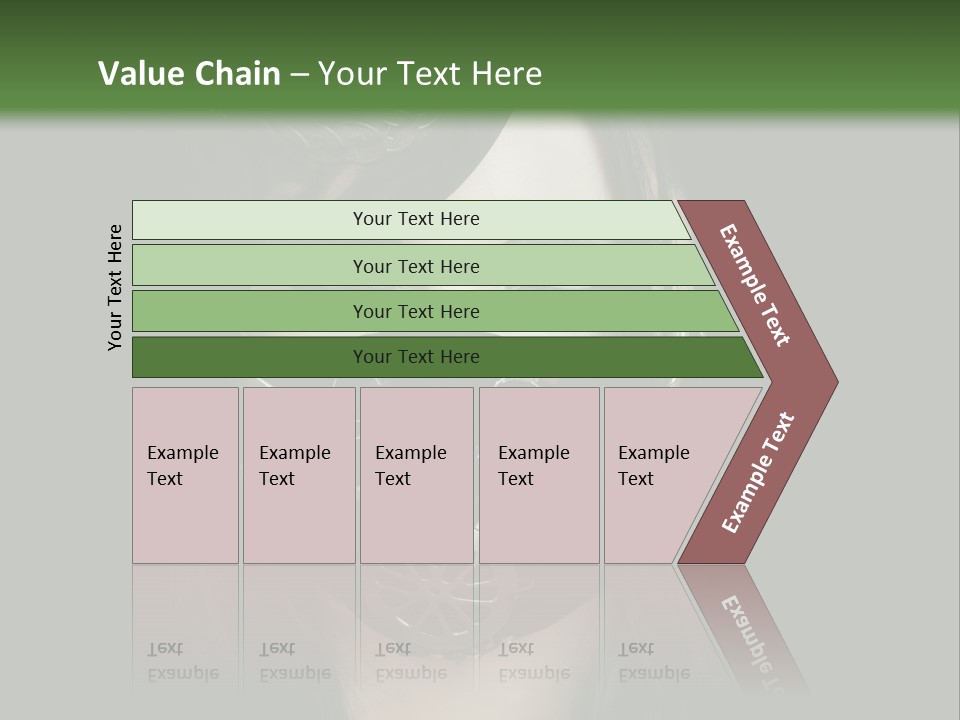 Value Chain – Your Text Here

Your Text Here

Your Text Here

Your Text Here

Your Text Here

Your Text Here

Example Text

Example Text

Example Text

Example Text

Example Text

Example Text

Example Text